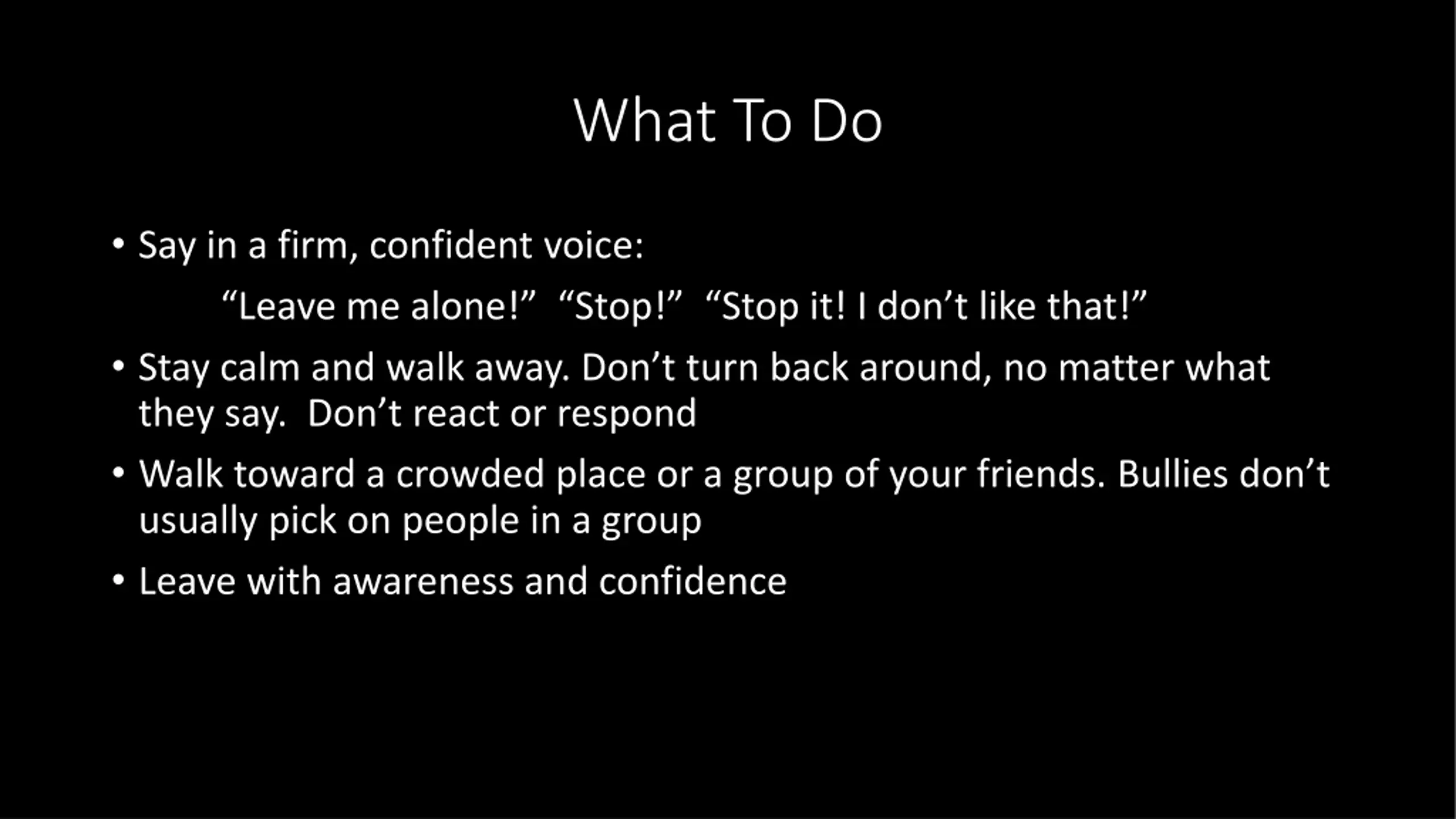 What To Do

• Say in a firm, confident voice:

“Leave me alone!” “Stop!” “Stop it! I don’t like that!”

• Stay calm and walk away. Don’t turn back around, no matter what they say. Don’t react or respond

• Walk toward a crowded place or a group of your friends. Bullies don’t usually pick on people in a group

• Leave with awareness and confidence